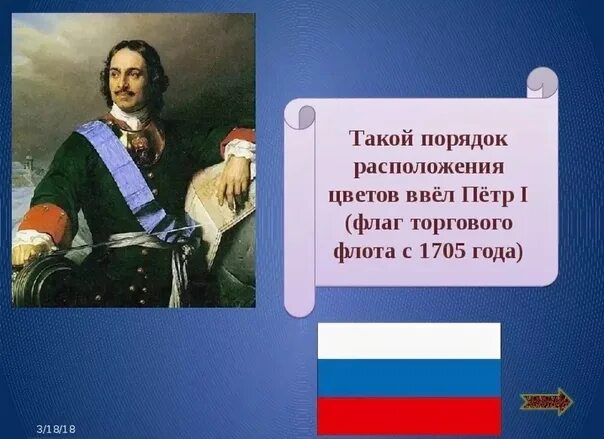 Такой порядок расположения цветов ввёл Пётр I (флаг торгового флота с 1705 года)

3/18/18